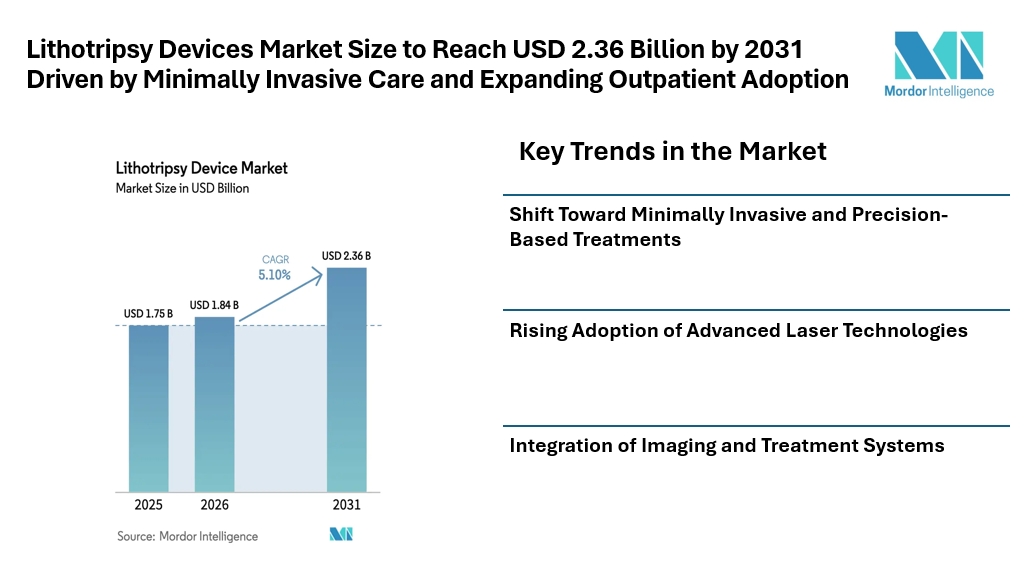 Lithotripsy Devices Market Size to Reach USD 2.36 Billion by 2031 Driven by Minimally Invasive Care and Expanding Outpatient Adoption

Mordor Intelligence

Lithotripsy Device Market
Market Size in USD Billion

CAGR
5.10%

USD 1.75 B
USD 1.84 B
USD 2.36 B

2025
2026
2031

Source: Mordor Intelligence

Key Trends in the Market

Shift Toward Minimally Invasive and Precision-Based Treatments

Rising Adoption of Advanced Laser Technologies

Integration of Imaging and Treatment Systems